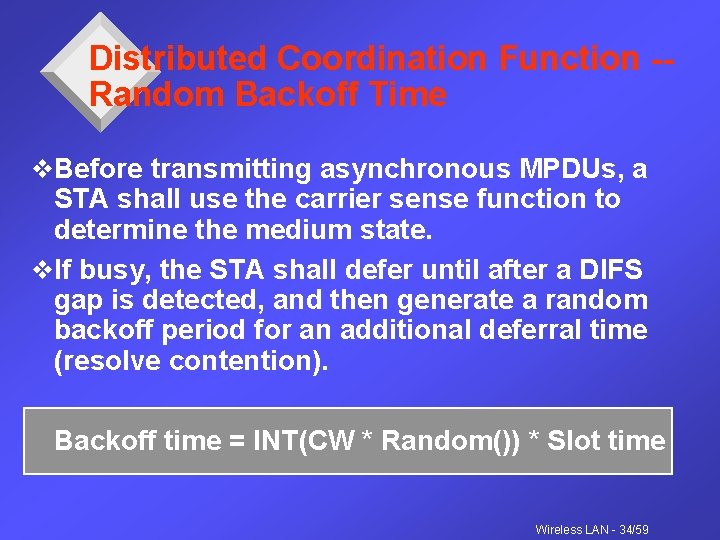 Distributed Coordination Function -- Random Backoff Time

❖Before transmitting asynchronous MPDUs, a STA shall use the carrier sense function to determine the medium state.

❖If busy, the STA shall defer until after a DIFS gap is detected, and then generate a random backoff period for an additional deferral time (resolve contention).

Backoff time = INT(CW * Random()) * Slot time

Wireless LAN - 34/59